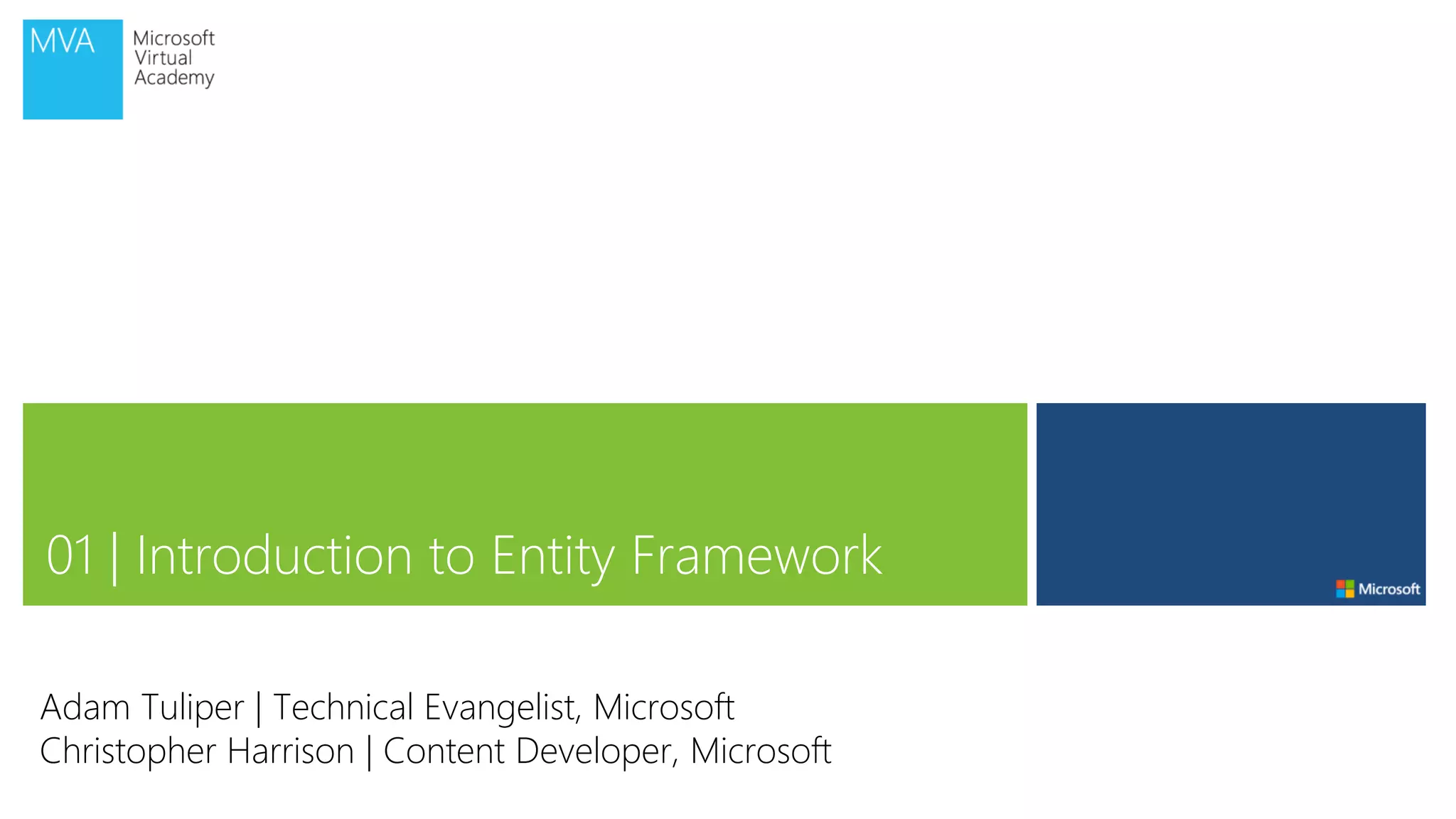 MVA

Microsoft
Virtual
Academy

01 | Introduction to Entity Framework

Microsoft

Adam Tuliper | Technical Evangelist, Microsoft
Christopher Harrison | Content Developer, Microsoft